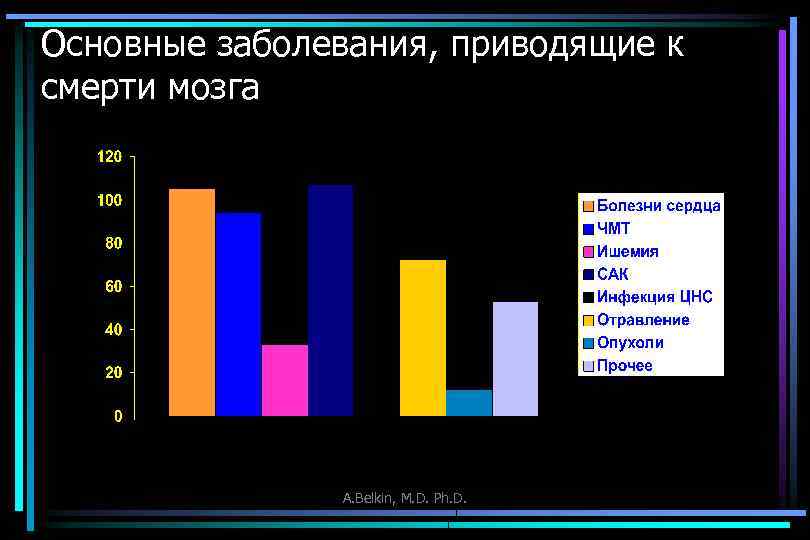 Основные заболевания, приводящие к смерти мозга

120
100
80
60
40
20
0

Болезни сердца
ЧМТ
Ишемия
САК
Инфекция ЦНС
Отравление
Опухоли
Прочее

A.Belkin, M.D. Ph.D.